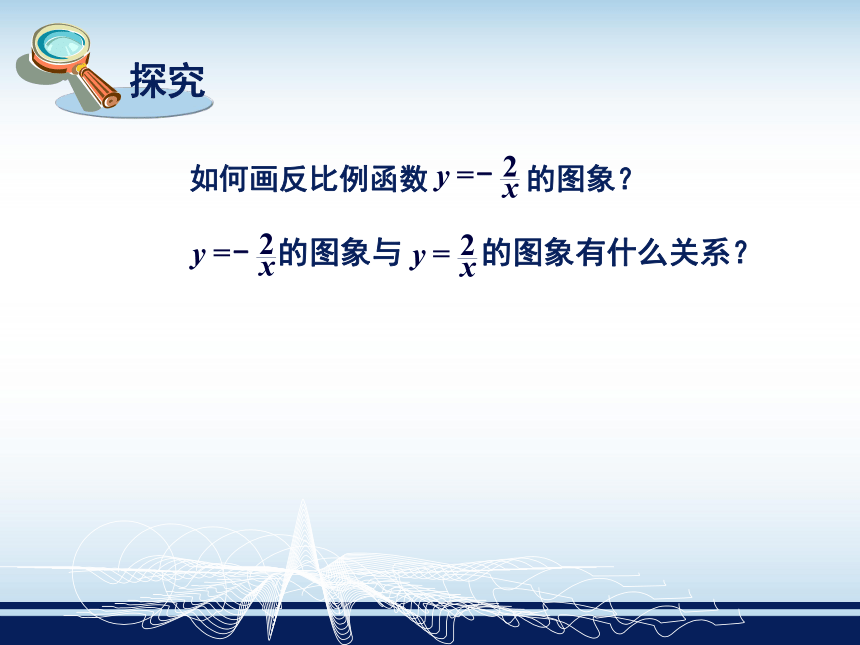 探究

如何画反比例函数 $y=-\frac{2}{x}$ 的图象？

$y=-\frac{2}{x}$ 的图象与 $y=\frac{2}{x}$ 的图象有什么关系？